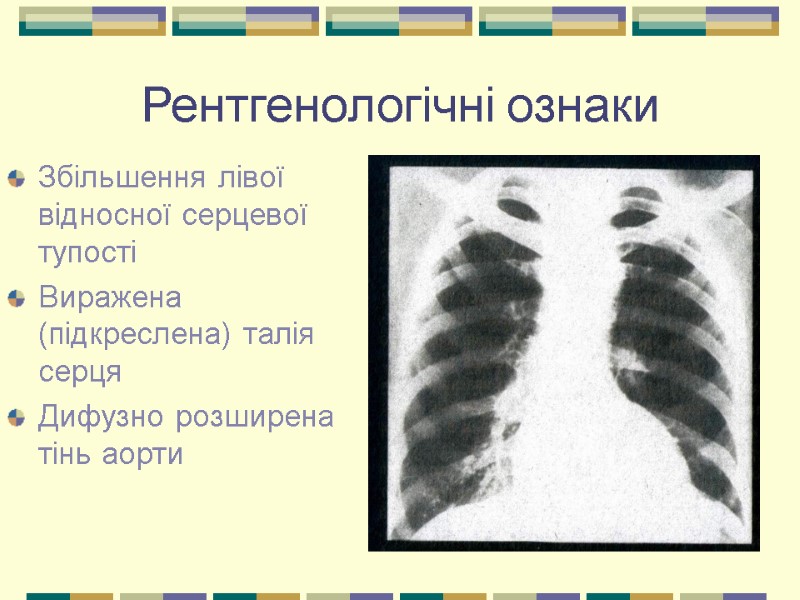 Рентгенологічні ознаки

Збільшення лівої відносної серцевої тупості

Виражена (підкреслена) талія серця

Дифузно розширена тінь аорти